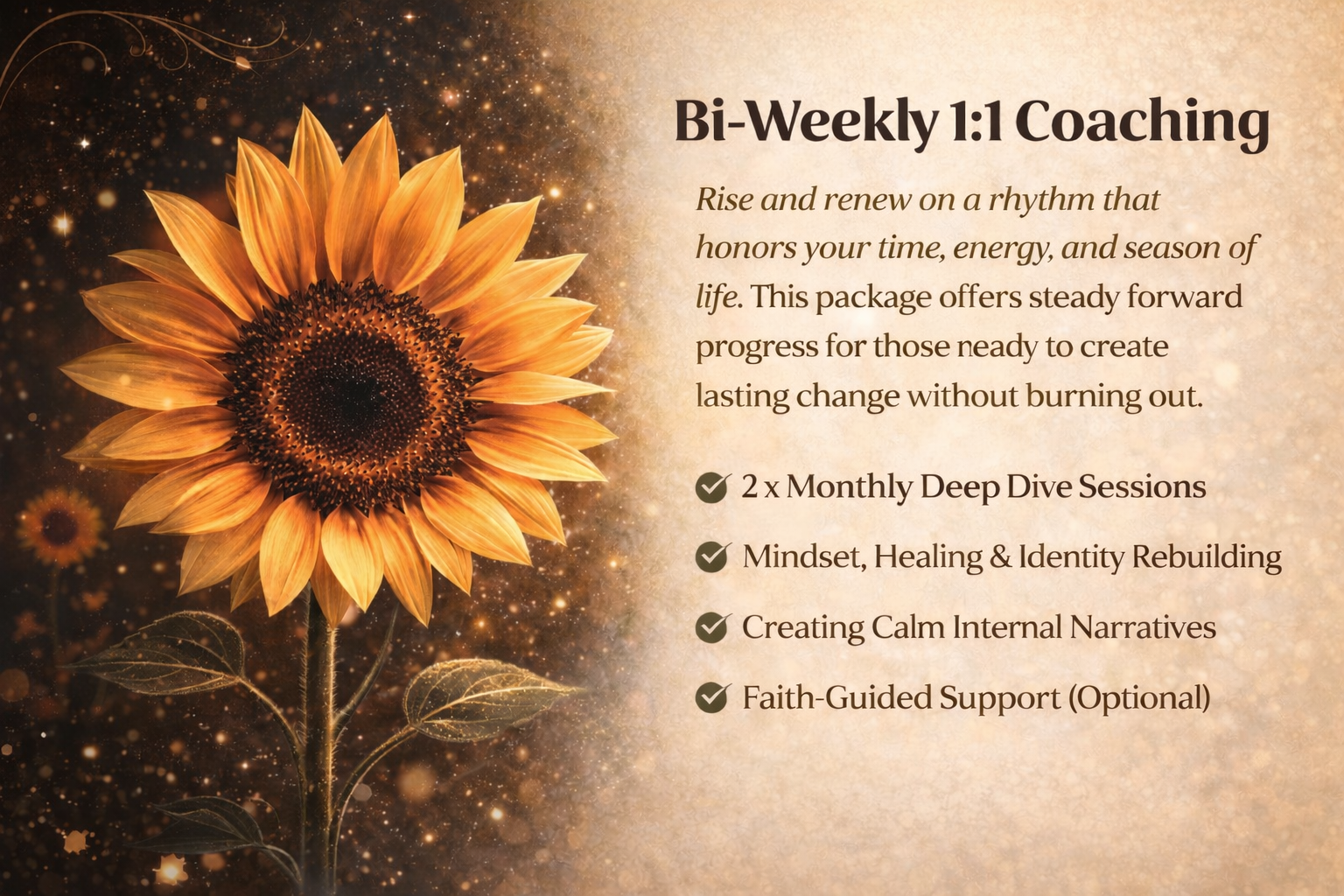 Bi-Weekly 1:1 Coaching

Rise and renew on a rhythm that honors your time, energy, and season of life. This package offers steady forward progress for those ready to create lasting change without burning out.

2 x Monthly Deep Dive Sessions

Mindset, Healing & Identity Rebuilding

Creating Calm Internal Narratives

Faith-Guided Support (Optional)